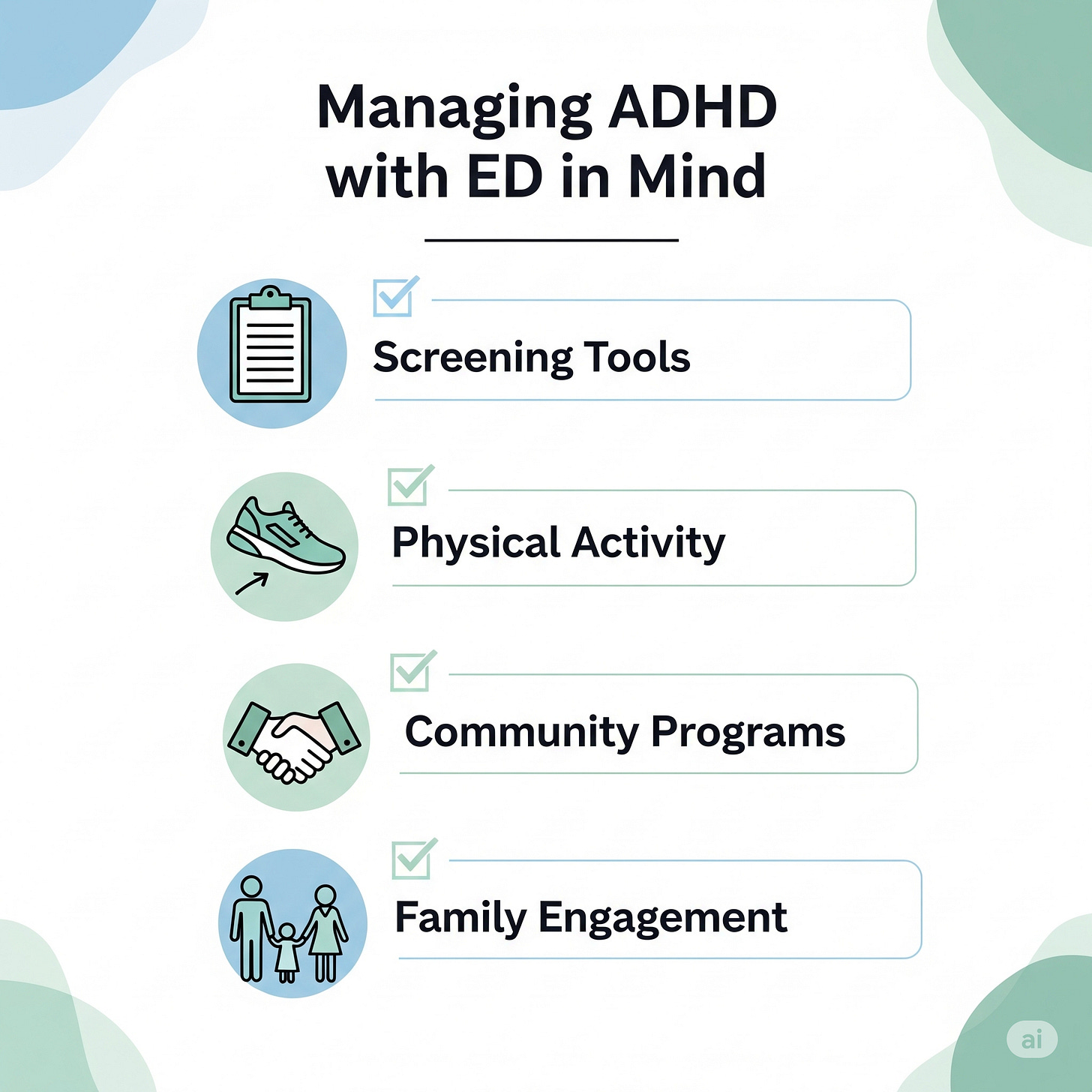 Managing ADHD with ED in Mind

Screening Tools

Physical Activity

Community Programs

Family Engagement

ai